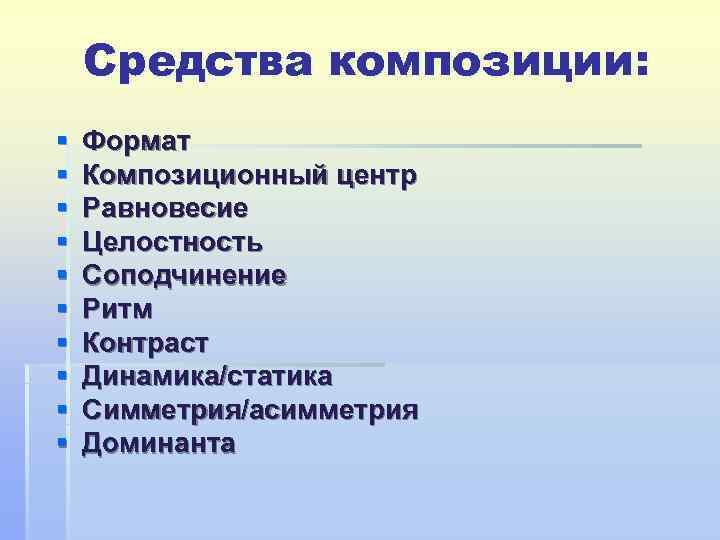 Средства композиции:

- Формат
- Композиционный центр
- Равновесие
- Целостность
- Соподчинение
- Ритм
- Контраст
- Динамика/статика
- Симметрия/асимметрия
- Доминанта